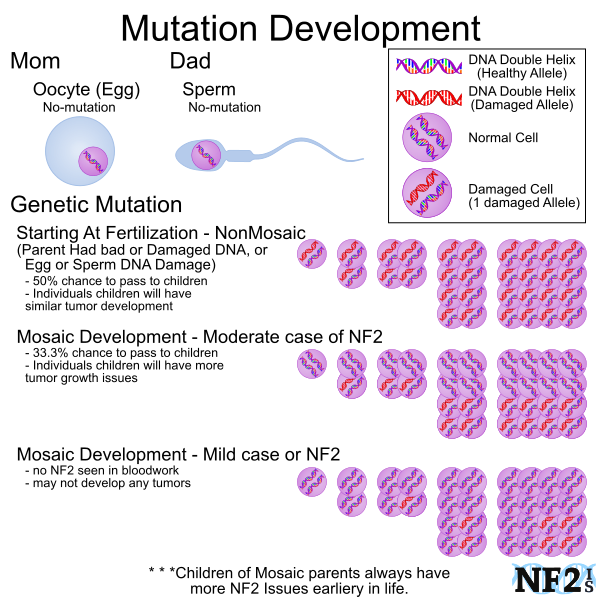 Mutation Development

Mom

Oocyte (Egg)
No-mutation

Dad

Sperm
No-mutation

DNA Double Helix (Healthy Allele)

DNA Double Helix (Damaged Allele)

Normal Cell

Damaged Cell (1 damaged Allele)

Genetic Mutation

Starting At Fertilization - NonMosaic
(Parent Had bad or Damaged DNA, or Egg or Sperm DNA Damage)
- 50% chance to pass to children
- Individuals children will have similar tumor development

Mosaic Development - Moderate case of NF2
- 33.3% chance to pass to children
- Individuals children will have more tumor growth issues

Mosaic Development - Mild case or NF2
- no NF2 seen in bloodwork
- may not develop any tumors

* * *Children of Mosaic parents always have more NF2 Issues earliery in life.

NF2 IS